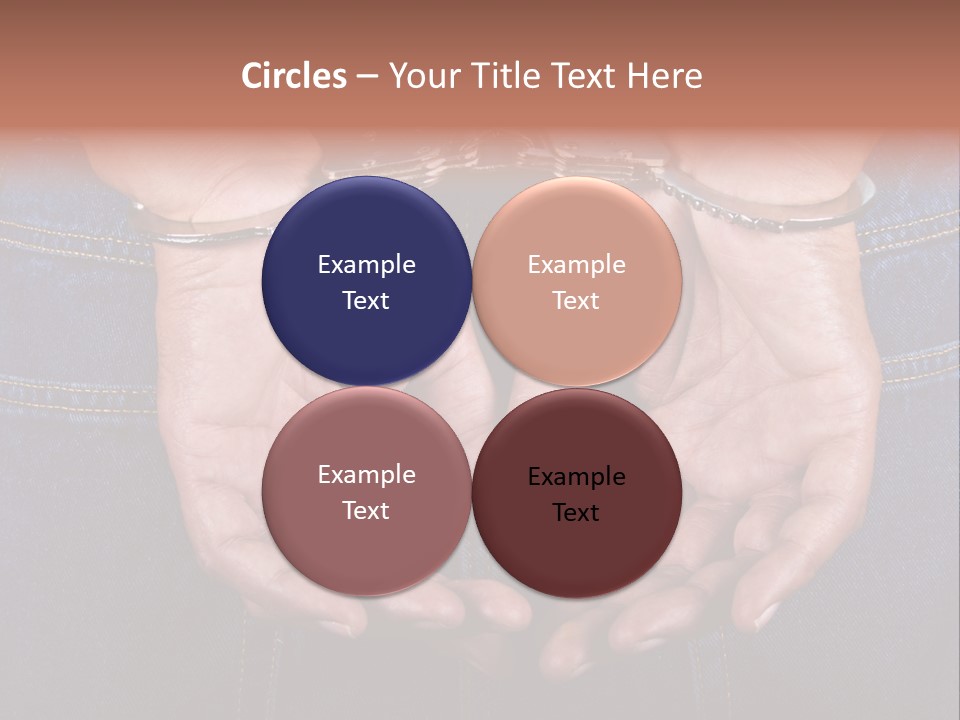 Circles – Your Title Text Here

Example Text

Example Text

Example Text

Example Text